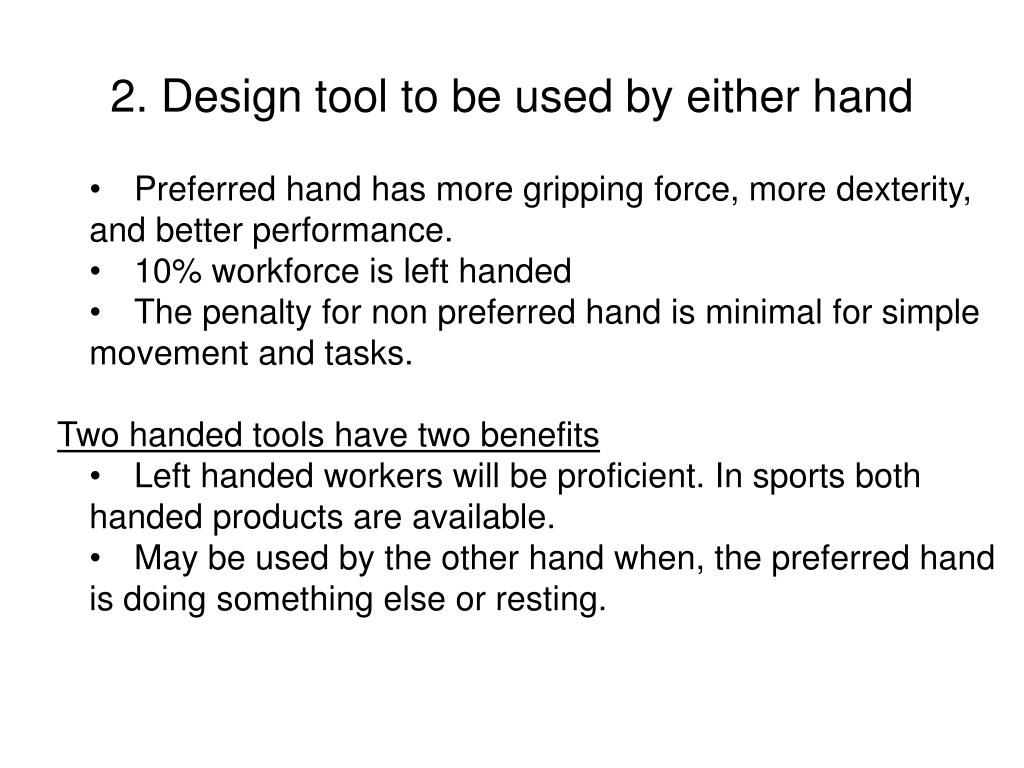 2. Design tool to be used by either hand

• Preferred hand has more gripping force, more dexterity, and better performance.
• 10% workforce is left handed
• The penalty for non preferred hand is minimal for simple movement and tasks.

Two handed tools have two benefits
• Left handed workers will be proficient. In sports both handed products are available.
• May be used by the other hand when, the preferred hand is doing something else or resting.